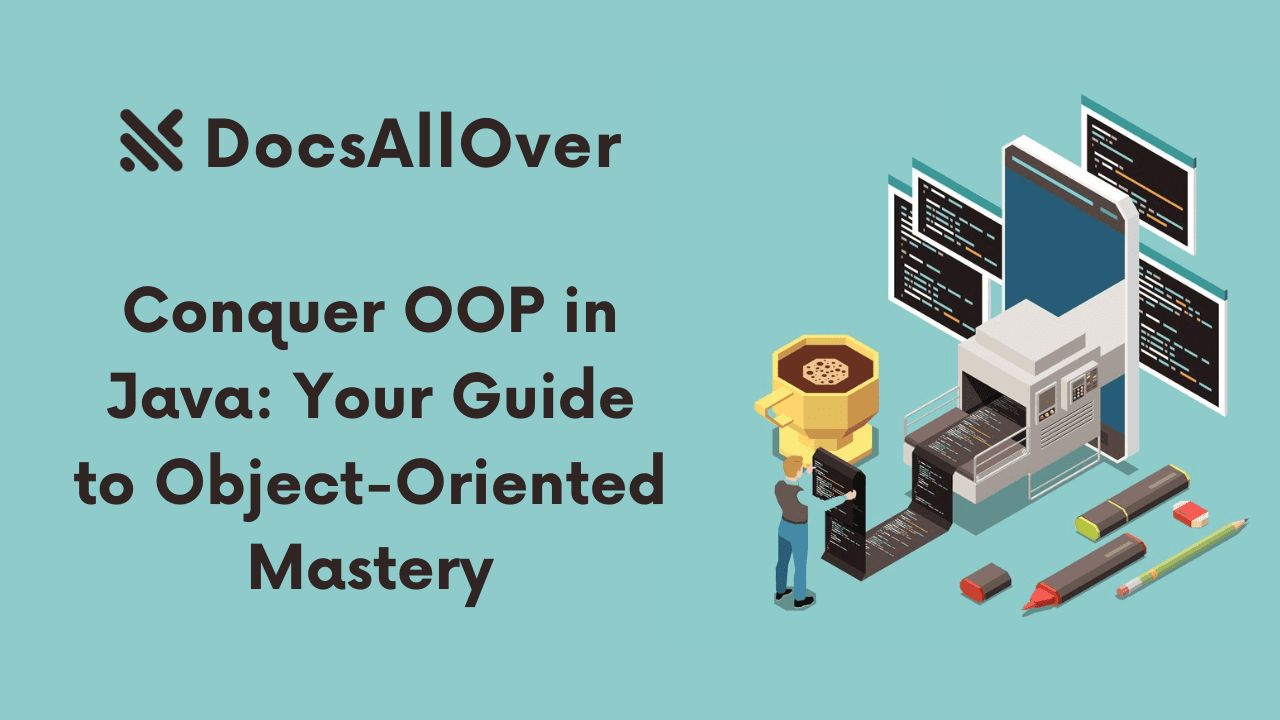 DocsAllOver

Conquer OOP in Java: Your Guide to Object-Oriented Mastery